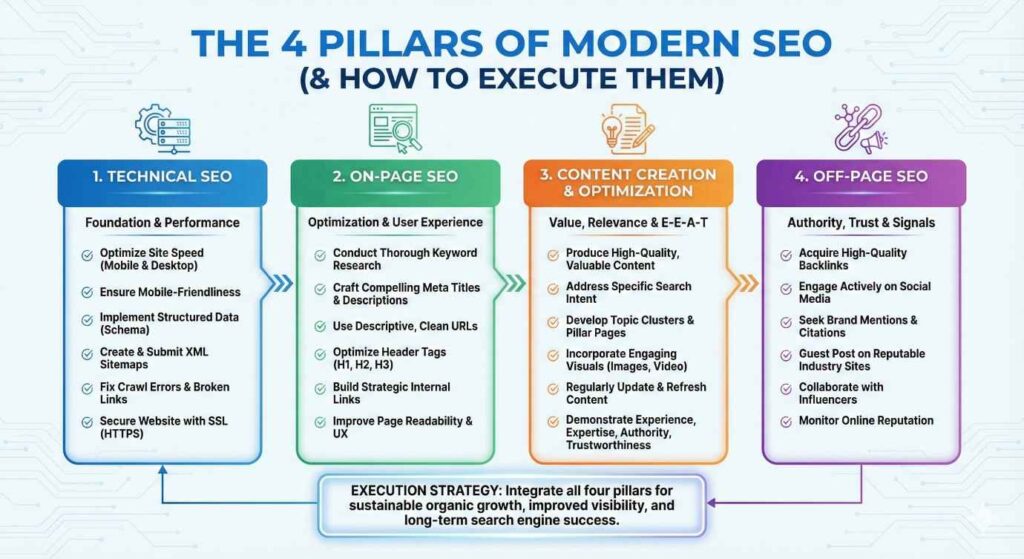 THE 4 PILLARS OF MODERN SEO
(& HOW TO EXECUTE THEM)

1. TECHNICAL SEO

Foundation & Performance

Optimize Site Speed (Mobile & Desktop)

Ensure Mobile-Friendliness

Implement Structured Data (Schema)

Create & Submit XML Sitemaps

Fix Crawl Errors & Broken Links

Secure Website with SSL (HTTPS)

2. ON-PAGE SEO

Optimization & User Experience

Conduct Thorough Keyword Research

Craft Compelling Meta Titles & Descriptions

Use Descriptive, Clean URLs

Optimize Header Tags (H1, H2, H3)

Build Strategic Internal Links

Improve Page Readability & UX

3. CONTENT CREATION & OPTIMIZATION

Value, Relevance & E-E-A-T

Produce High-Quality, Valuable Content

Address Specific Search Intent

Develop Topic Clusters & Pillar Pages

Incorporate Engaging Visuals (Images, Video)

Regularly Update & Refresh Content

Demonstrate Experience, Expertise, Authority, Trustworthiness

4. OFF-PAGE SEO

Authority, Trust & Signals

Acquire High-Quality Backlinks

Engage Actively on Social Media

Seek Brand Mentions & Citations

Guest Post on Reputable Industry Sites

Collaborate with Influencers

Monitor Online Reputation

EXECUTION STRATEGY: Integrate all four pillars for sustainable organic growth, improved visibility, and long-term search engine success.